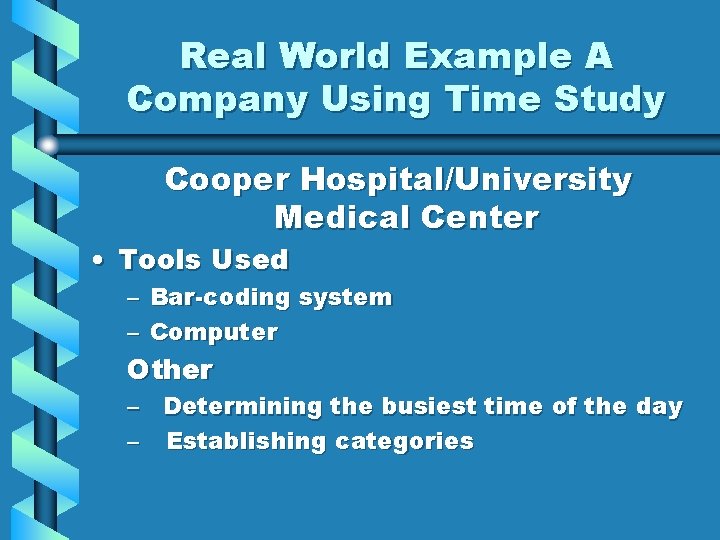 Real World Example A Company Using Time Study

Cooper Hospital/University Medical Center

• Tools Used
– Bar-coding system
– Computer

Other
– Determining the busiest time of the day
– Establishing categories